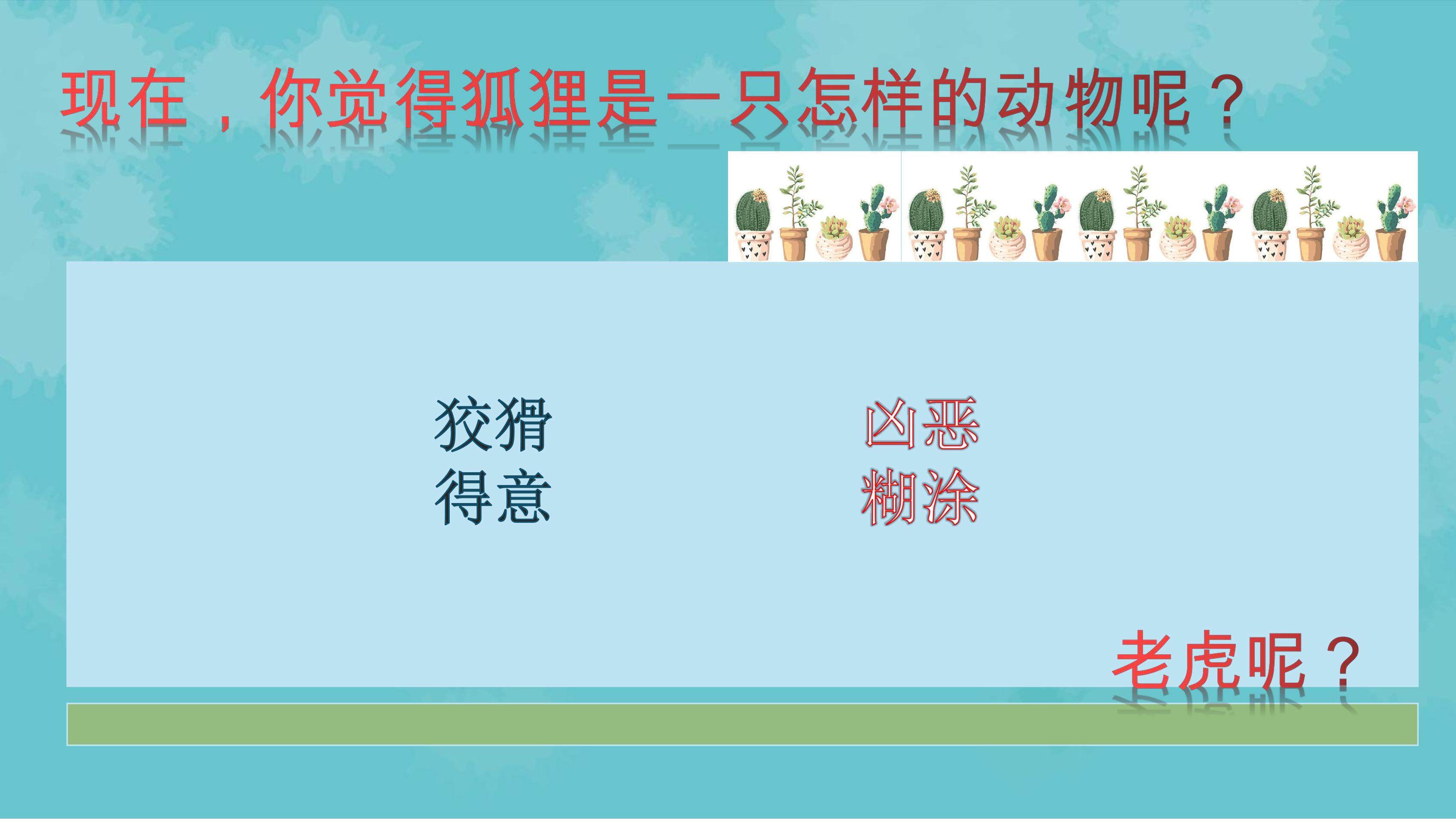 现在，你觉得狐狸是一只怎样的动物呢？

狡猾
得意

凶恶
糊涂

老虎呢？